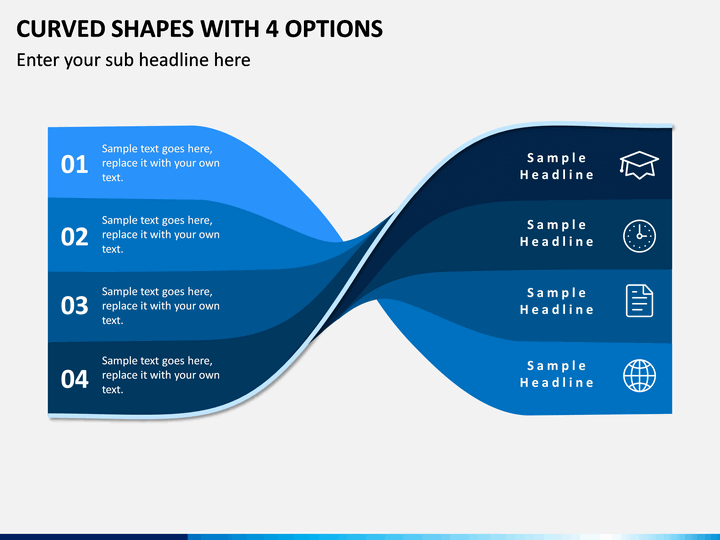 CURVED SHAPES WITH 4 OPTIONS

Enter your sub headline here

01 Sample text goes here, replace it with your own text.

02 Sample text goes here, replace it with your own text.

03 Sample text goes here, replace it with your own text.

04 Sample text goes here, replace it with your own text.

Sample Headline

Sample Headline

Sample Headline

Sample Headline